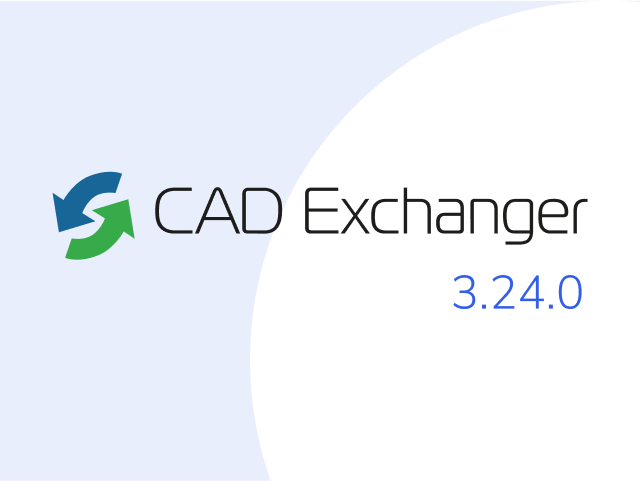 CAD Exchanger
3.24.0